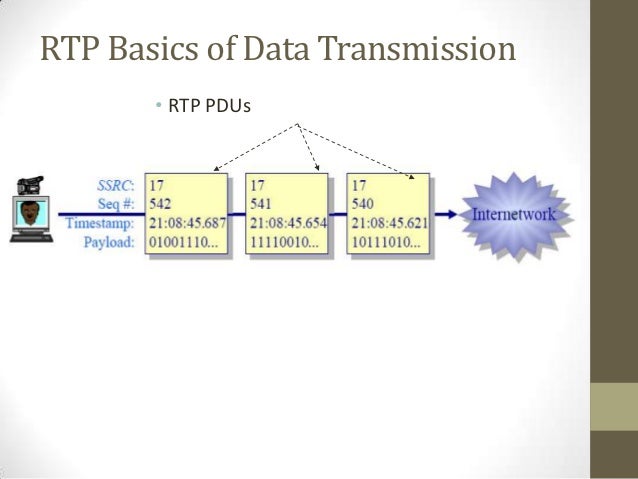 RTP Basics of Data Transmission

• RTP PDUs

SSRC:
Seq #:
Timestamp:
Payload:

17
542
21:08:45.687
01001110...

17
541
21:08:45.654
11110010...

17
540
21:08:45.621
10111010...

Internetwork